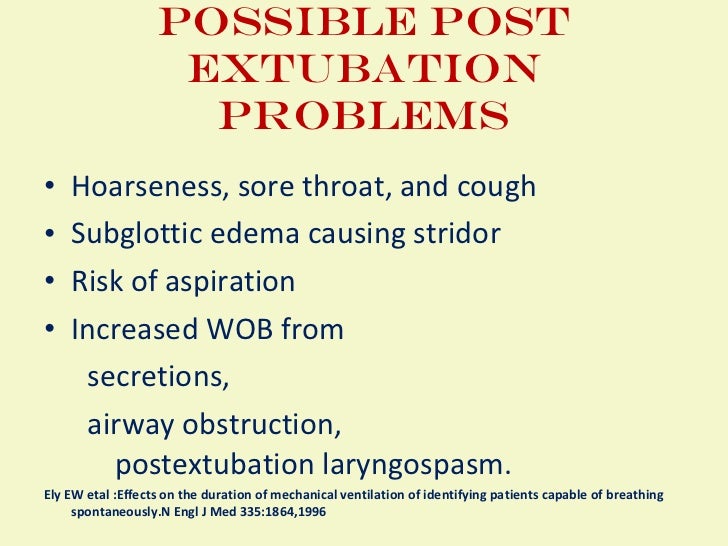 POSSIBLE POST EXTUBATION PROBLEMS

• Hoarseness, sore throat, and cough
• Subglottic edema causing stridor
• Risk of aspiration
• Increased WOB from

secretions,

airway obstruction,

postextubation laryngospasm.

Ely EW etal :Effects on the duration of mechanical ventilation of identifying patients capable of breathing spontaneously.N Engl J Med 335:1864,1996